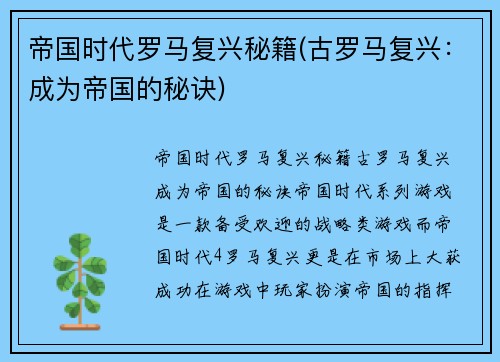 帝国时代罗马复兴秘籍(古罗马复兴：成为帝国的秘诀)

帝国时代罗马复兴秘籍古罗马复兴成为帝国的秘诀帝国时代系列游戏是一款备受欢迎的战略类游戏而帝国时代4罗马复兴更是在市场上大获成功在游戏中玩家扮演帝国的指挥